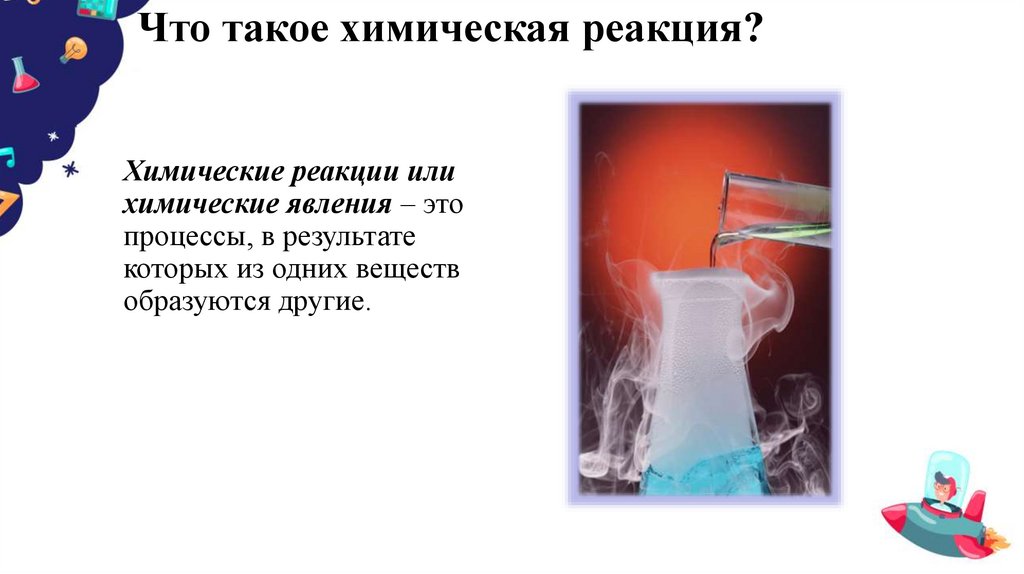 Что такое химическая реакция?

Химические реакции или химические явления – это процессы, в результате которых из одних веществ образуются другие.